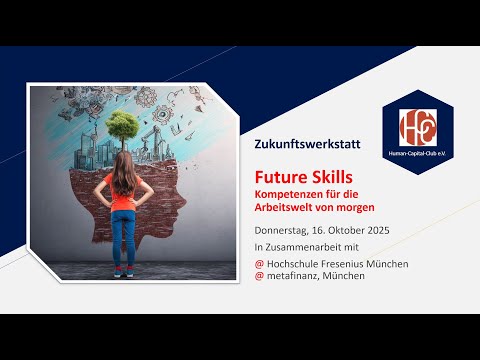 HCC

Human-Capital-Club e.V.

Zukunftswerkstatt

Future Skills
Kompetenzen für die Arbeitswelt von morgen

Donnerstag, 16. Oktober 2025

In Zusammenarbeit mit

@ Hochschule Fresenius München
@ metafinanz, München